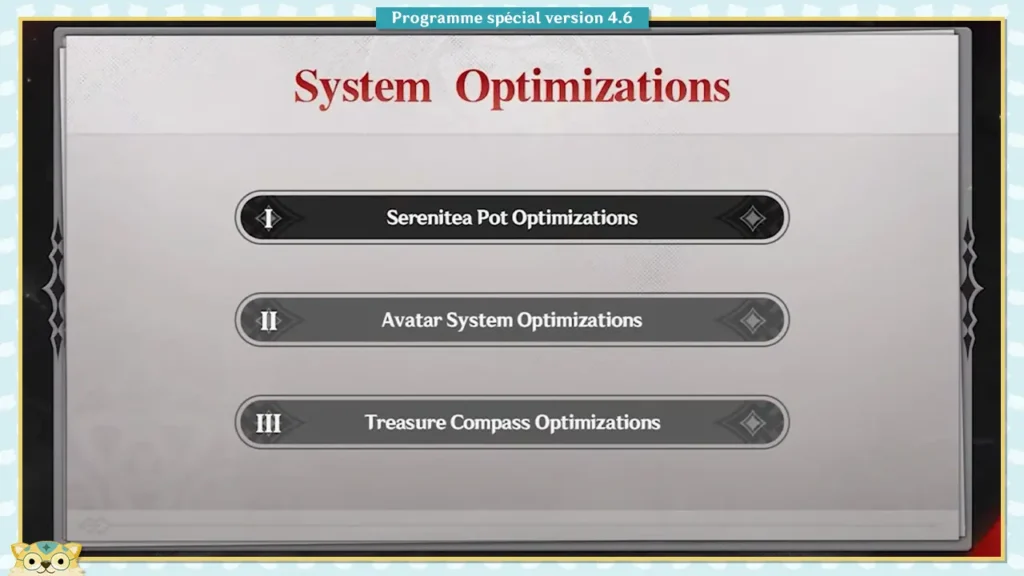 Programme spécial version 4.6

System Optimizations

I Serenitea Pot Optimizations

II Avatar System Optimizations

III Treasure Compass Optimizations